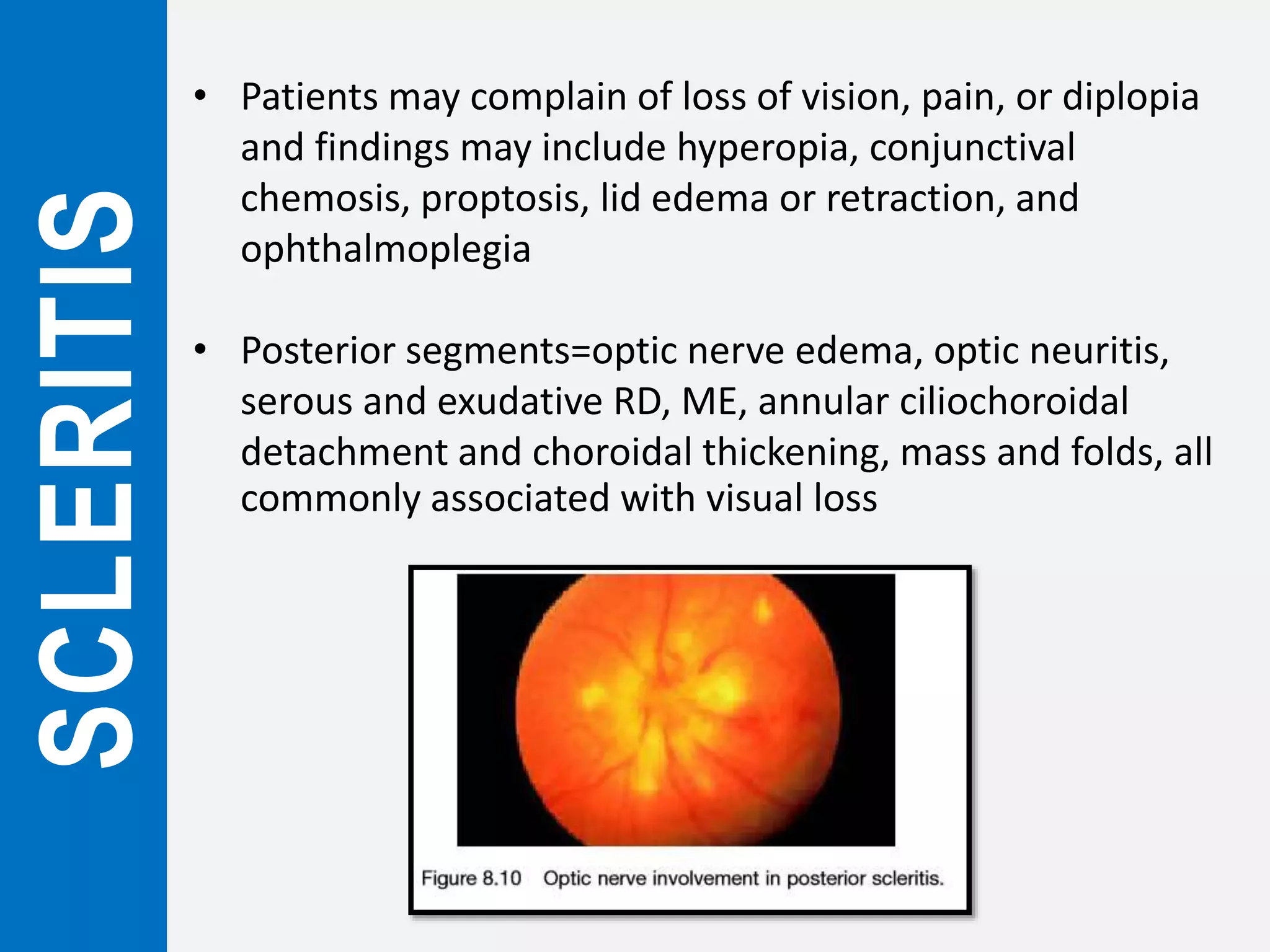 SCLERITIS

• Patients may complain of loss of vision, pain, or diplopia and findings may include hyperopia, conjunctival chemosis, proptosis, lid edema or retraction, and ophthalmoplegia

• Posterior segments=optic nerve edema, optic neuritis, serous and exudative RD, ME, annular ciliochoroidal detachment and choroidal thickening, mass and folds, all commonly associated with visual loss

Figure 8.10 Optic nerve involvement in posterior scleritis.